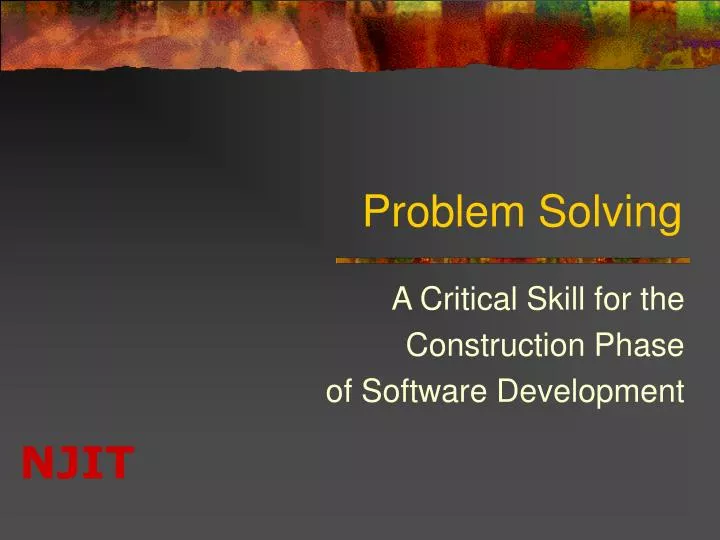 Problem Solving

A Critical Skill for the Construction Phase of Software Development

NJIT